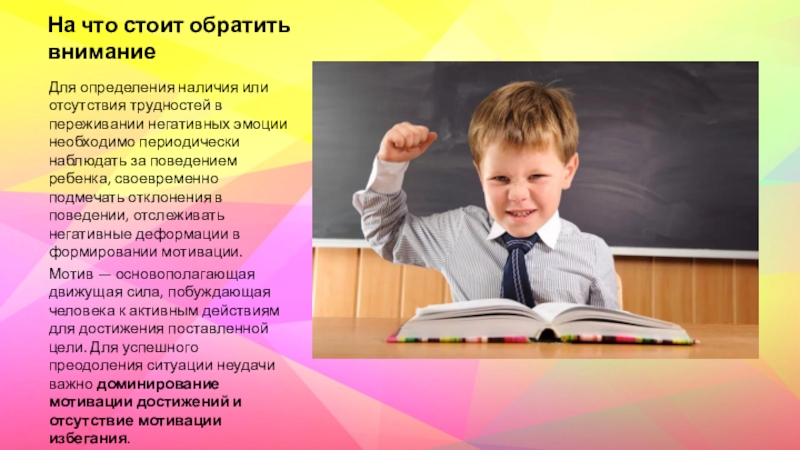 На что стоит обратить внимание

Для определения наличия или отсутствия трудностей в переживании негативных эмоции необходимо периодически наблюдать за поведением ребенка, своевременно подмечать отклонения в поведении, отслеживать негативные деформации в формировании мотивации.

Мотив — основополагающая движущая сила, побуждающая человека к активным действиям для достижения поставленной цели. Для успешного преодоления ситуации неудачи важно доминирование мотивации достижений и отсутствие мотивации избегания.